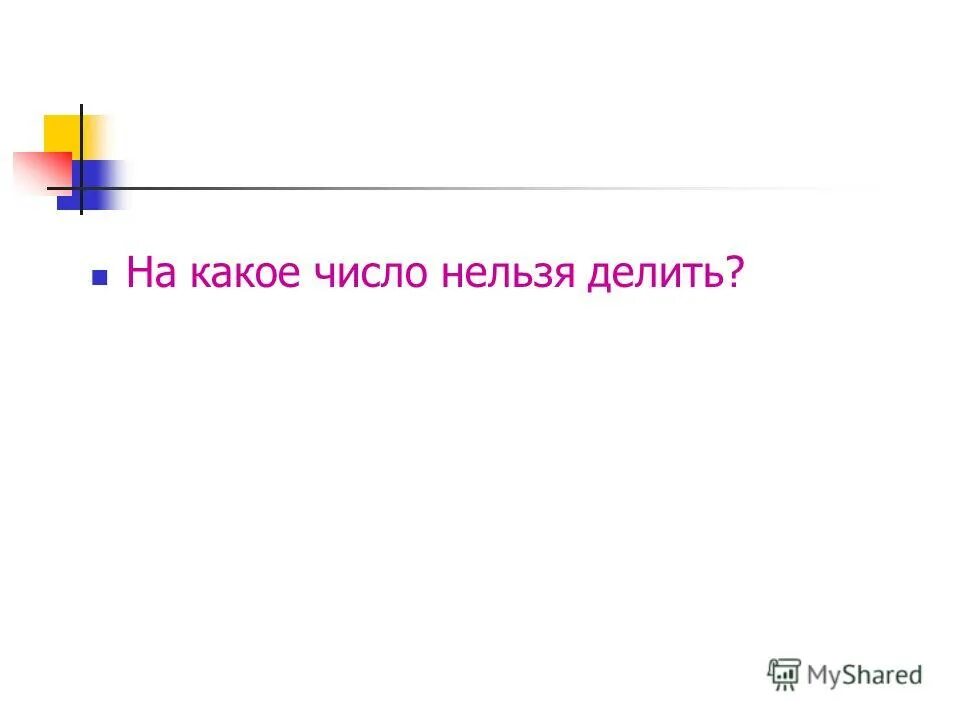 На какое число нельзя делить?

MyShared